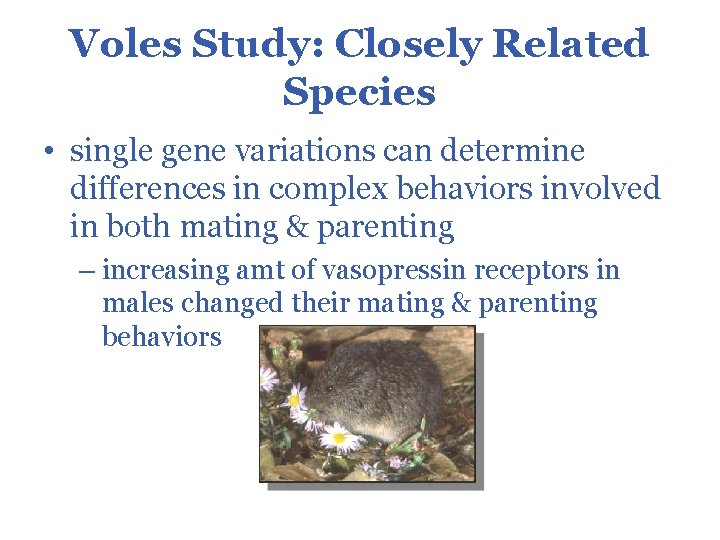 Voles Study: Closely Related Species

• single gene variations can determine differences in complex behaviors involved in both mating & parenting

– increasing amt of vasopressin receptors in males changed their mating & parenting behaviors